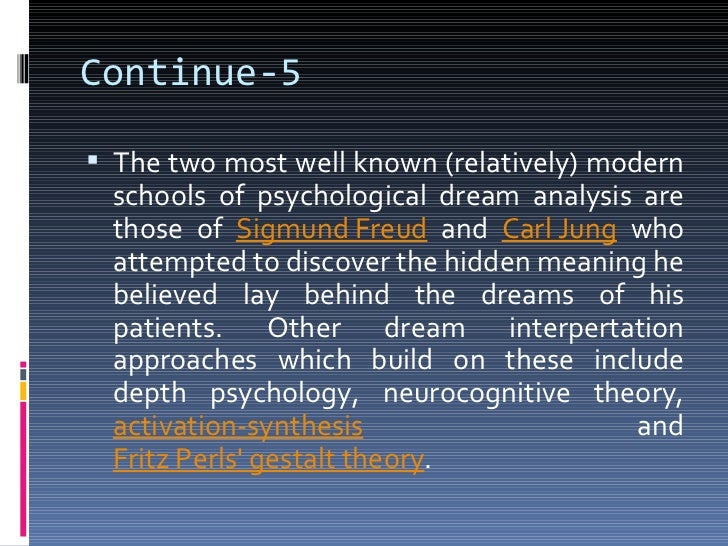 Continue-5

▪ The two most well known (relatively) modern schools of psychological dream analysis are those of Sigmund Freud and Carl Jung who attempted to discover the hidden meaning he believed lay behind the dreams of his patients. Other dream interpertation approaches which build on these include depth psychology, neurocognitive theory, activation-synthesis and Fritz Perls' gestalt theory.